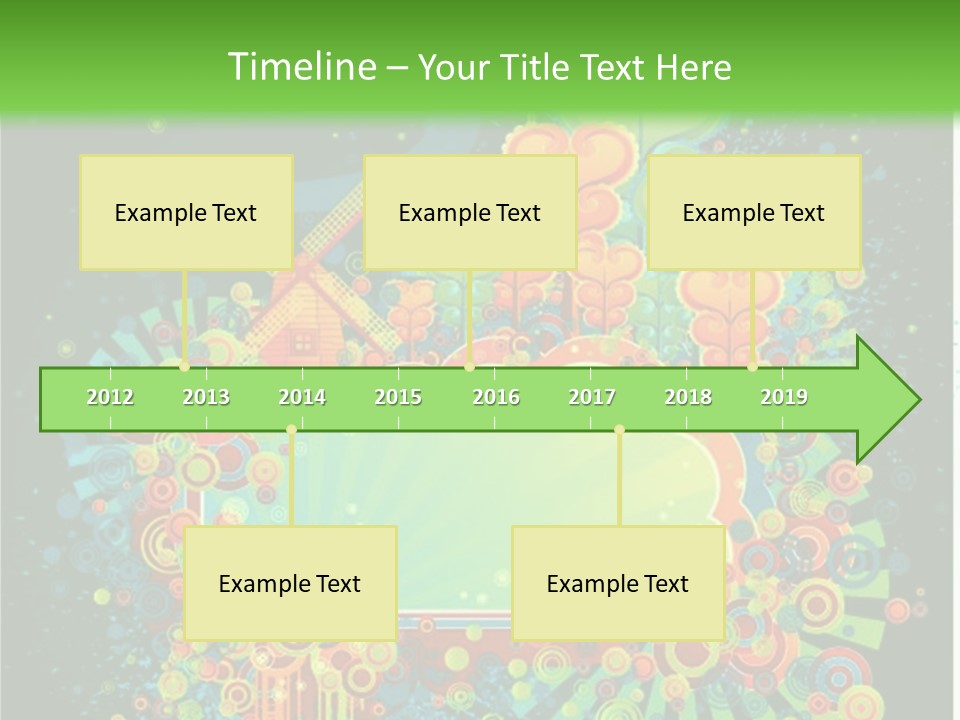 Timeline – Your Title Text Here

Example Text

Example Text

Example Text

2012 2013 2014 2015 2016 2017 2018 2019

Example Text

Example Text